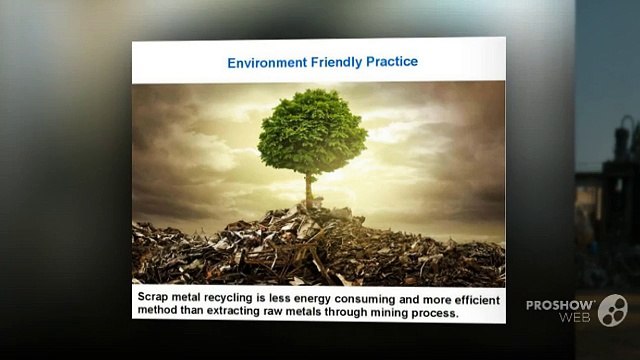 Environment Friendly Practice

Scrap metal recycling is less energy consuming and more efficient method than extracting raw metals through mining process.

PROSHOW WEB